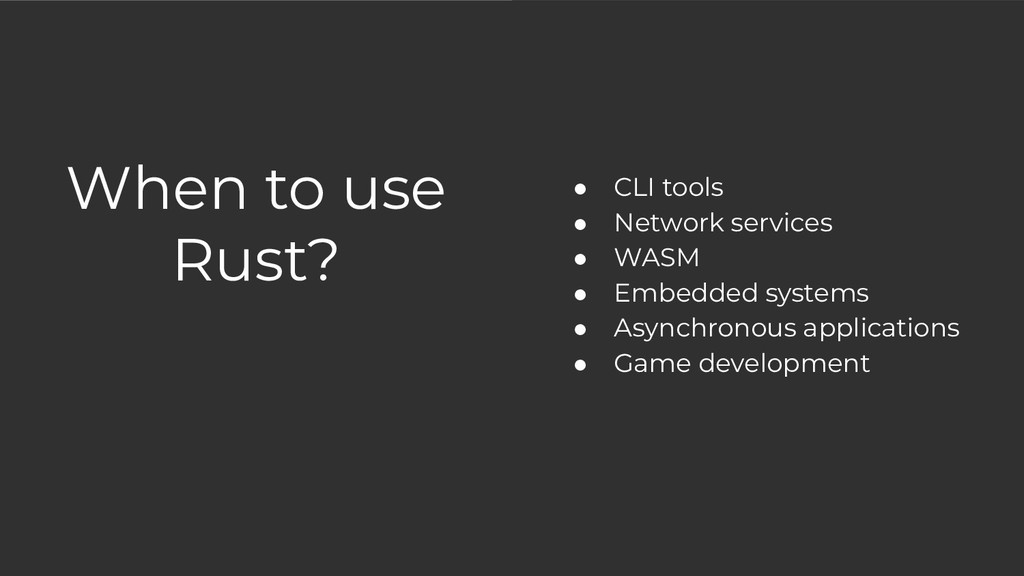 When to use Rust?

● CLI tools
● Network services
● WASM
● Embedded systems
● Asynchronous applications
● Game development